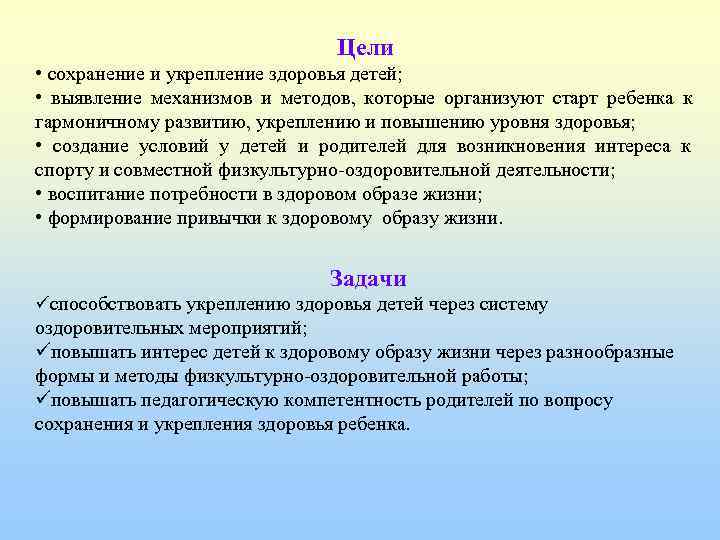 Цели

• сохранение и укрепление здоровья детей;
• выявление механизмов и методов, которые организуют старт ребенка к гармоничному развитию, укреплению и повышению уровня здоровья;
• создание условий у детей и родителей для возникновения интереса к спорту и совместной физкультурно-оздоровительной деятельности;
• воспитание потребности в здоровом образе жизни;
• формирование привычки к здоровому образу жизни.

Задачи

✓способствовать укреплению здоровья детей через систему оздоровительных мероприятий;
✓повышать интерес детей к здоровому образу жизни через разнообразные формы и методы физкультурно-оздоровительной работы;
✓повышать педагогическую компетентность родителей по вопросу сохранения и укрепления здоровья ребенка.